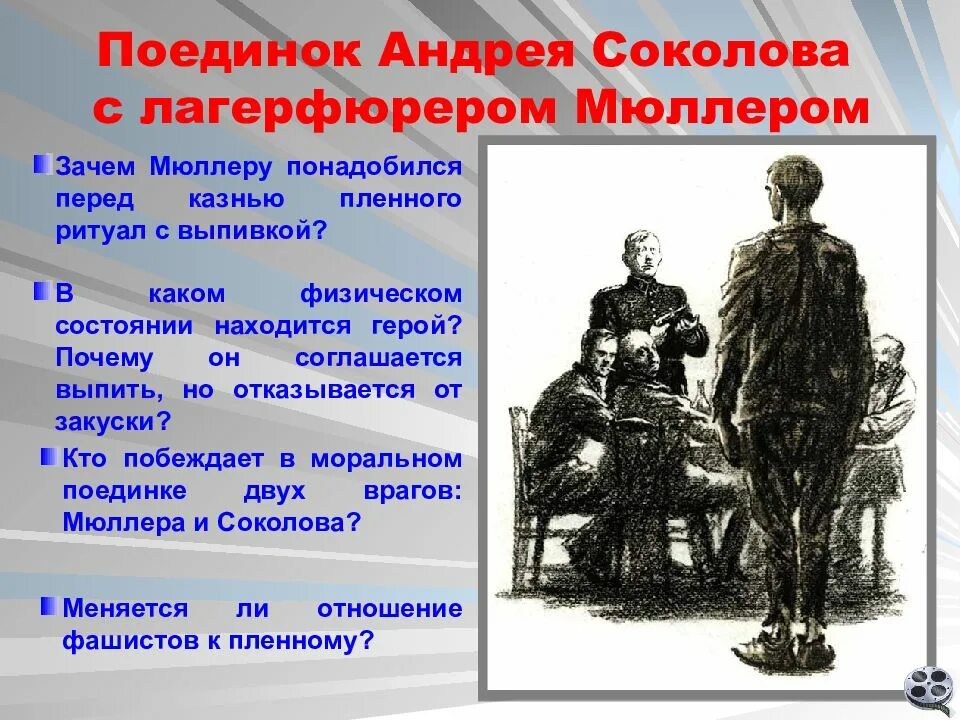 Поединок Андрея Соколова с лагерфюрером Мюллером

Зачем Мюллеру понадобился перед казнью пленного ритуал с выпивкой?

В каком физическом состоянии находится герой? Почему он соглашается выпить, но отказывается от закуски?

Кто побеждает в моральном поединке двух врагов: Мюллера и Соколова?

Меняется ли отношение фашистов к пленному?